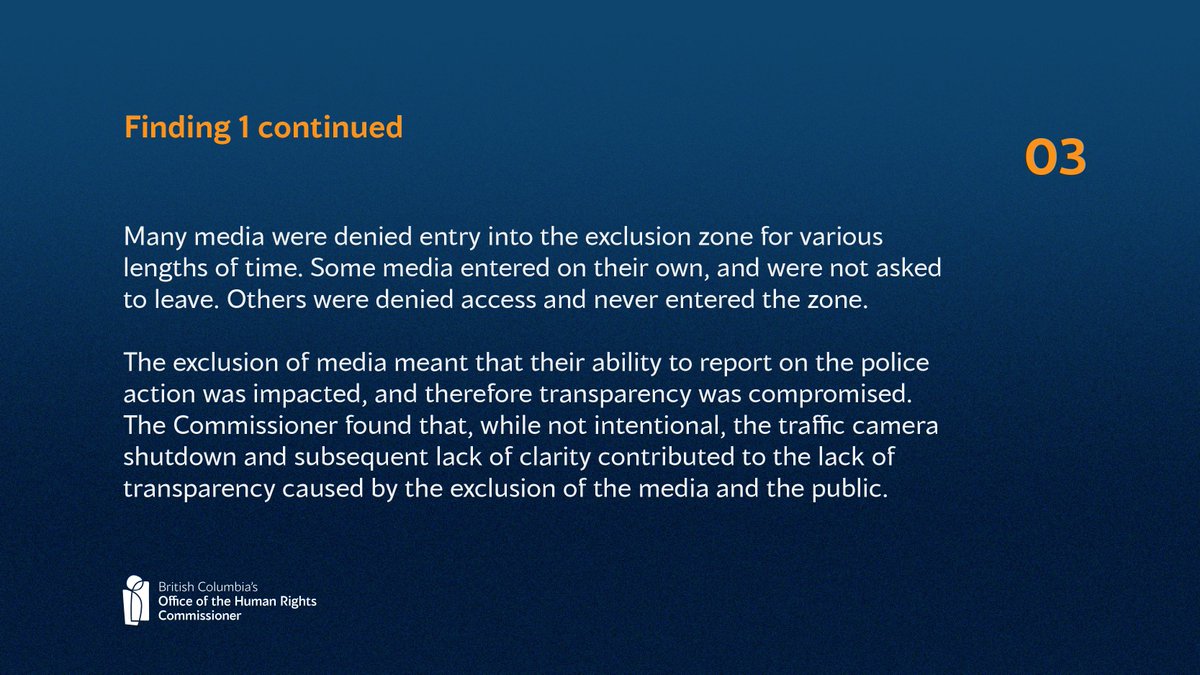 Finding 1 continued

03

Many media were denied entry into the exclusion zone for various lengths of time. Some media entered on their own, and were not asked to leave. Others were denied access and never entered the zone.

The exclusion of media meant that their ability to report on the police action was impacted, and therefore transparency was compromised. The Commissioner found that, while not intentional, the traffic camera shutdown and subsequent lack of clarity contributed to the lack of transparency caused by the exclusion of the media and the public.

British Columbia's
Office of the Human Rights Commissioner